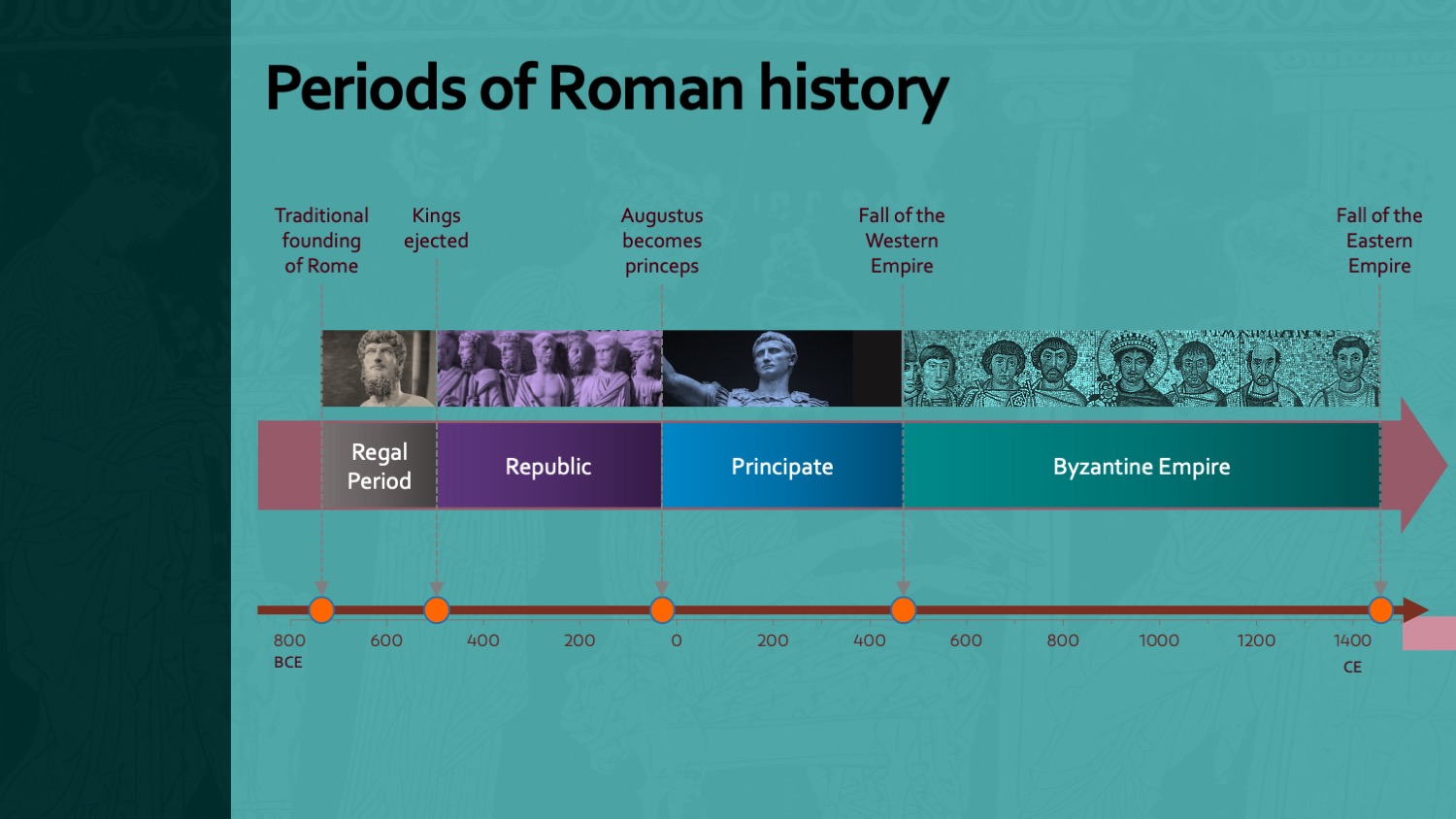 Periods of Roman history

Traditional founding of Rome

Kings ejected

Augustus becomes princeps

Fall of the Western Empire

Fall of the Eastern Empire

Regal Period

Republic

Principate

Byzantine Empire

800 BCE

600

400

200

0

200

400

600

800

1000

1200

1400 CE